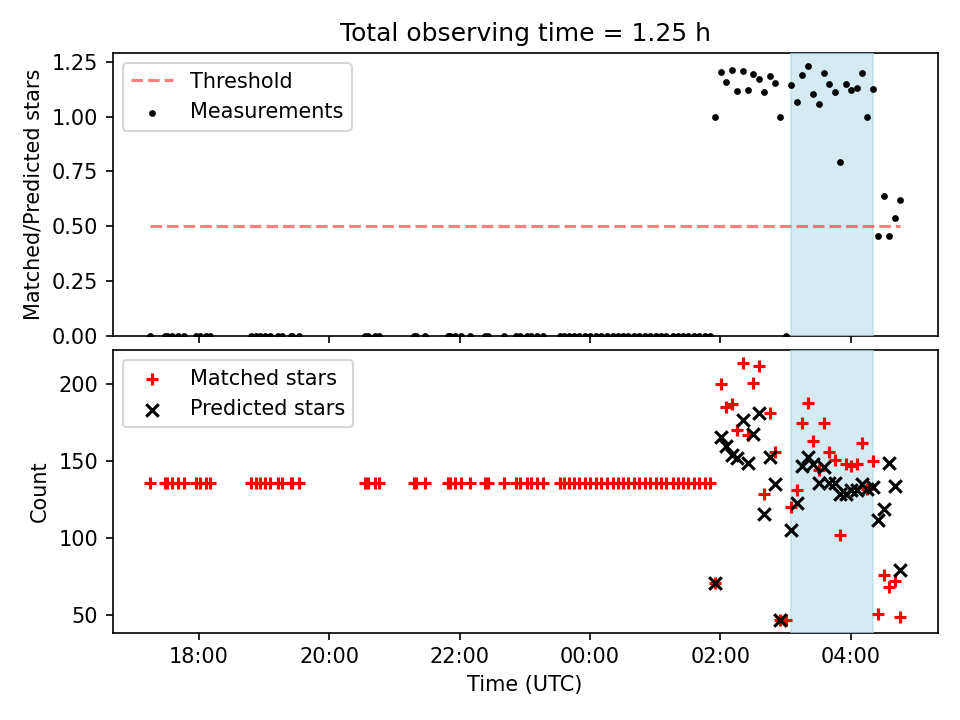 Total observing time = 1.25 h

Threshold
Measurements

Matched/Predicted stars

1.25
1.00
0.75
0.50
0.25
0.00

Matched stars
Predicted stars

Count

200
150
100
50

18:00
20:00
22:00
00:00
02:00
04:00

Time (UTC)